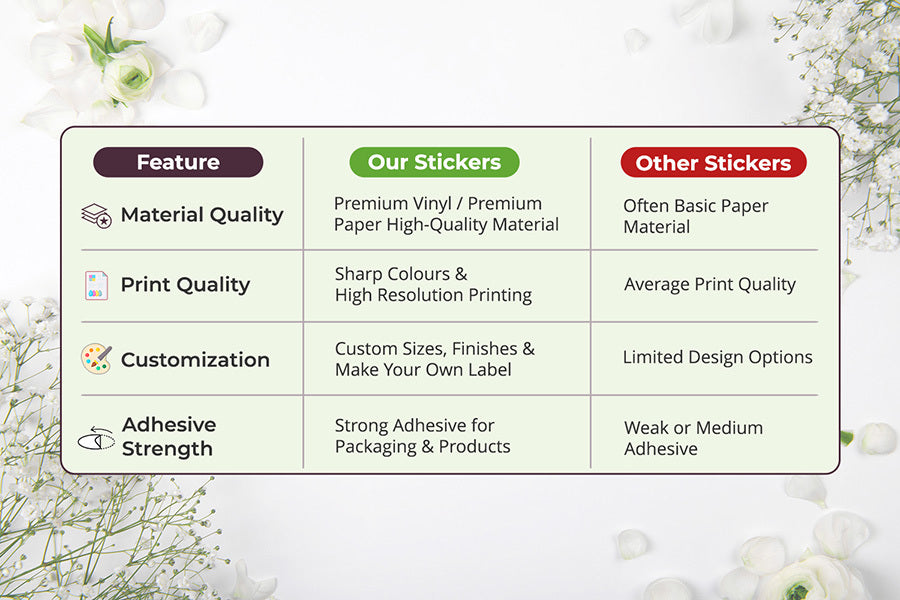 | Feature | Our Stickers | Other Stickers |
|---|---|---|
| Material Quality | Premium Vinyl / Premium Paper High-Quality Material | Often Basic Paper Material |
| Print Quality | Sharp Colours & High Resolution Printing | Average Print Quality |
| Customization | Custom Sizes, Finishes & Make Your Own Label | Limited Design Options |
| Adhesive Strength | Strong Adhesive for Packaging & Products | Weak or Medium Adhesive |